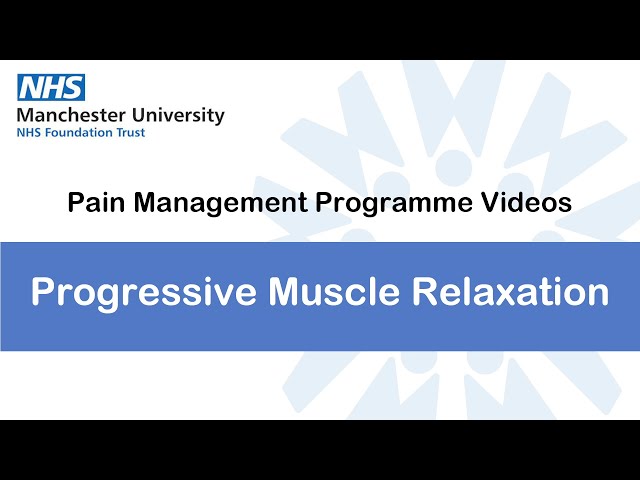 NHS
Manchester University
NHS Foundation Trust

Pain Management Programme Videos

Progressive Muscle Relaxation